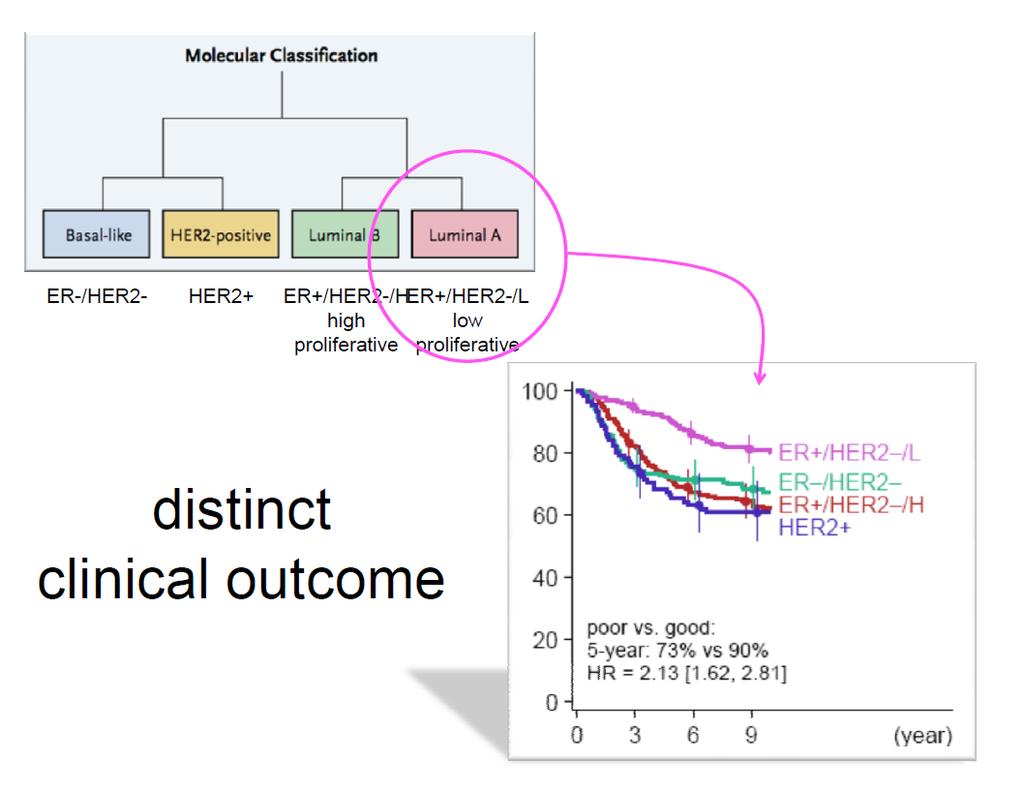 Molecular Classification

Basal-like

HER2-positive

Luminal B

Luminal A

ER-/HER2-

HER2+

ER+/HER2-/H high proliferative

ER+/HER2-/L low proliferative

distinct clinical outcome

100

80

60

40

20

0

ER+/HER2–/L

ER–/HER2–

ER+/HER2–/H

HER2+

poor vs. good:
5-year: 73% vs 90%
HR = 2.13 [1.62, 2.81]

0

3

6

9

(year)